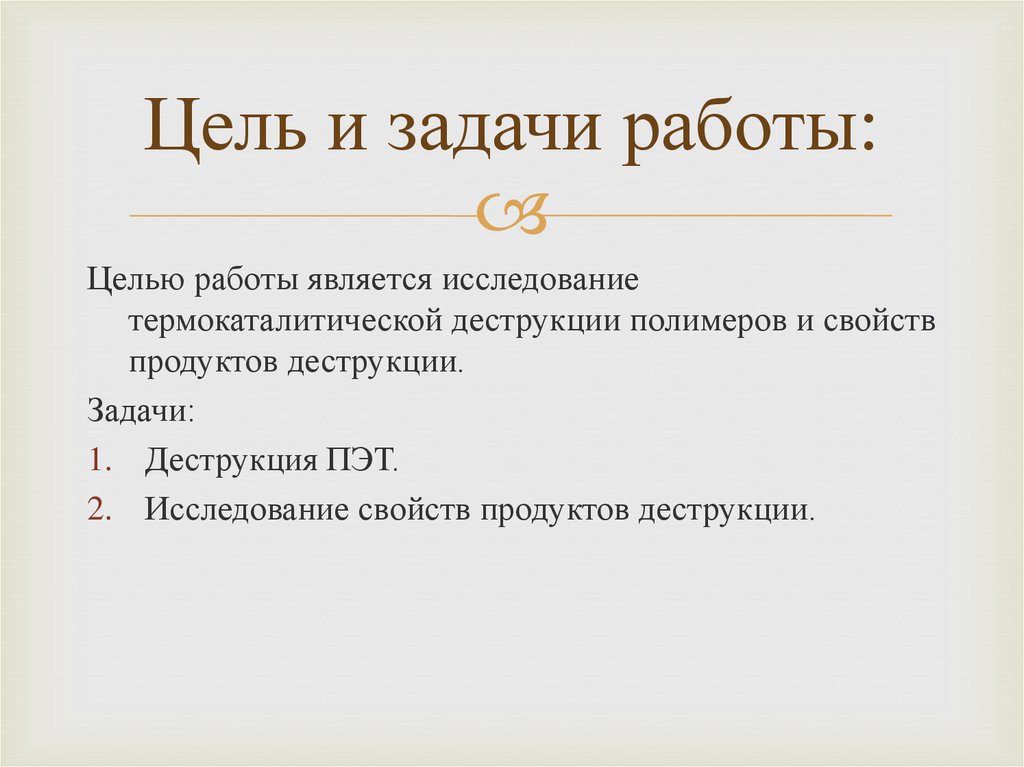 Цель и задачи работы:

Целью работы является исследование термокаталитической деструкции полимеров и свойств продуктов деструкции.

Задачи:

1. Деструкция ПЭТ.
2. Исследование свойств продуктов деструкции.